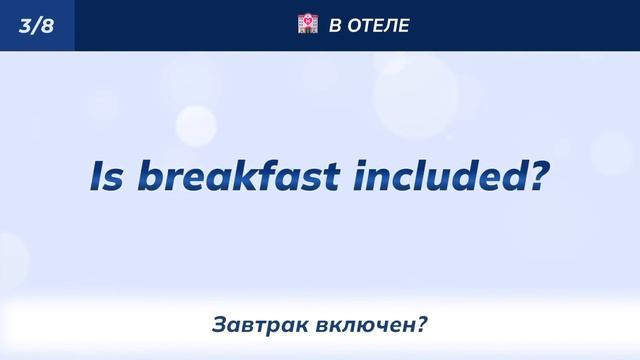 3/8

В ОТЕЛЕ

Is breakfast included?

Завтрак включен?